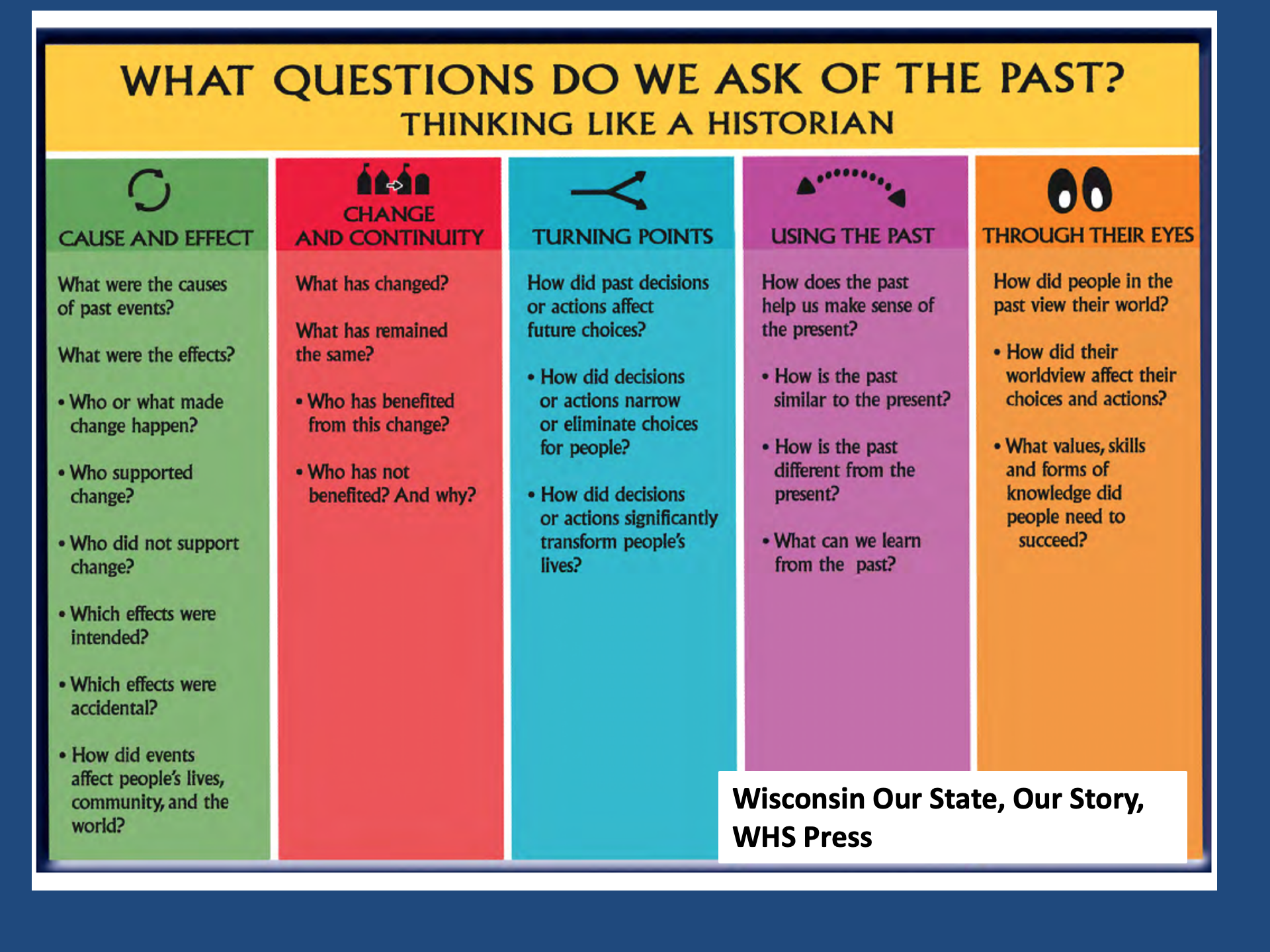 WHAT QUESTIONS DO WE ASK OF THE PAST?
THINKING LIKE A HISTORIAN

CAUSE AND EFFECT

What were the causes of past events?

What were the effects?

• Who or what made change happen?

• Who supported change?

• Who did not support change?

• Which effects were intended?

• Which effects were accidental?

• How did events affect people's lives, community, and the world?

CHANGE AND CONTINUITY

What has changed?

What has remained the same?

• Who has benefited from this change?

• Who has not benefited? And why?

TURNING POINTS

How did past decisions or actions affect future choices?

• How did decisions or actions narrow or eliminate choices for people?

• How did decisions or actions significantly transform people's lives?

USING THE PAST

How does the past help us make sense of the present?

• How is the past similar to the present?

• How is the past different from the present?

• What can we learn from the past?

THROUGH THEIR EYES

How did people in the past view their world?

• How did their worldview affect their choices and actions?

• What values, skills and forms of knowledge did people need to succeed?

Wisconsin Our State, Our Story, WHS Press